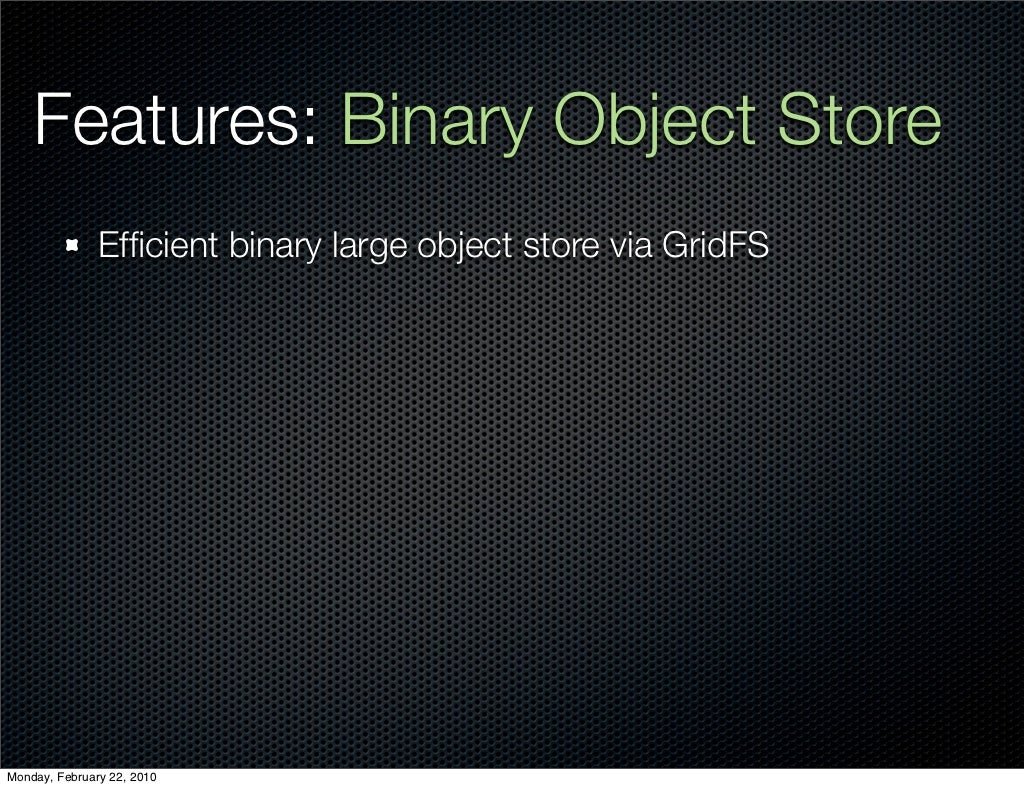 Features: Binary Object Store

Efficient binary large object store via GridFS

Monday, February 22, 2010